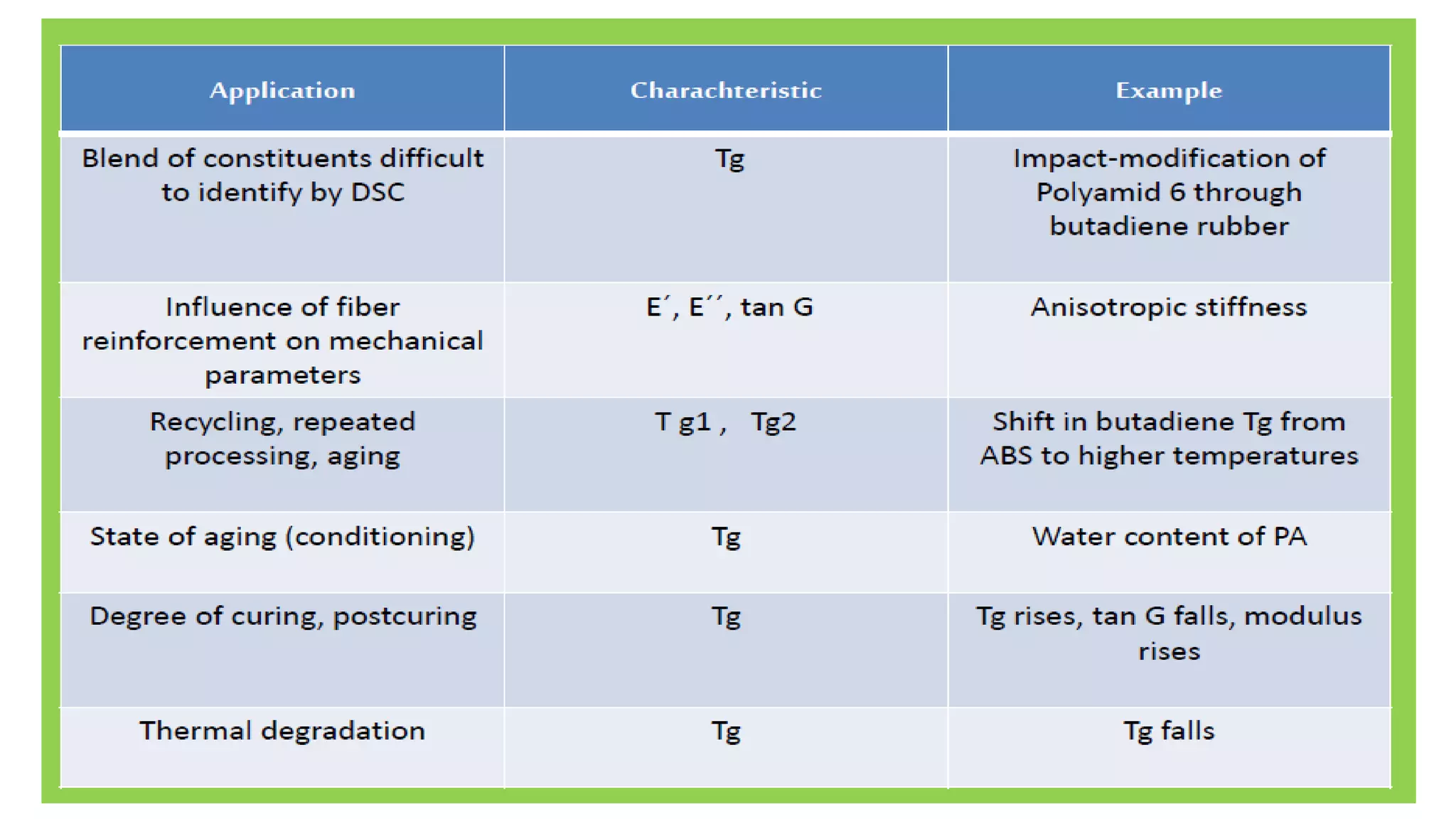 | Application | Charachteristic | Example |
|---|---|---|
| Blend of constituents difficult to identify by DSC | Tg | Impact-modification of Polyamid 6 through butadiene rubber |
| Influence of fiber reinforcement on mechanical parameters | E´, E´´, tan G | Anisotropic stiffness |
| Recycling, repeated processing, aging | T g1 , Tg2 | Shift in butadiene Tg from ABS to higher temperatures |
| State of aging (conditioning) | Tg | Water content of PA |
| Degree of curing, postcuring | Tg | Tg rises, tan G falls, modulus rises |
| Thermal degradation | Tg | Tg falls |